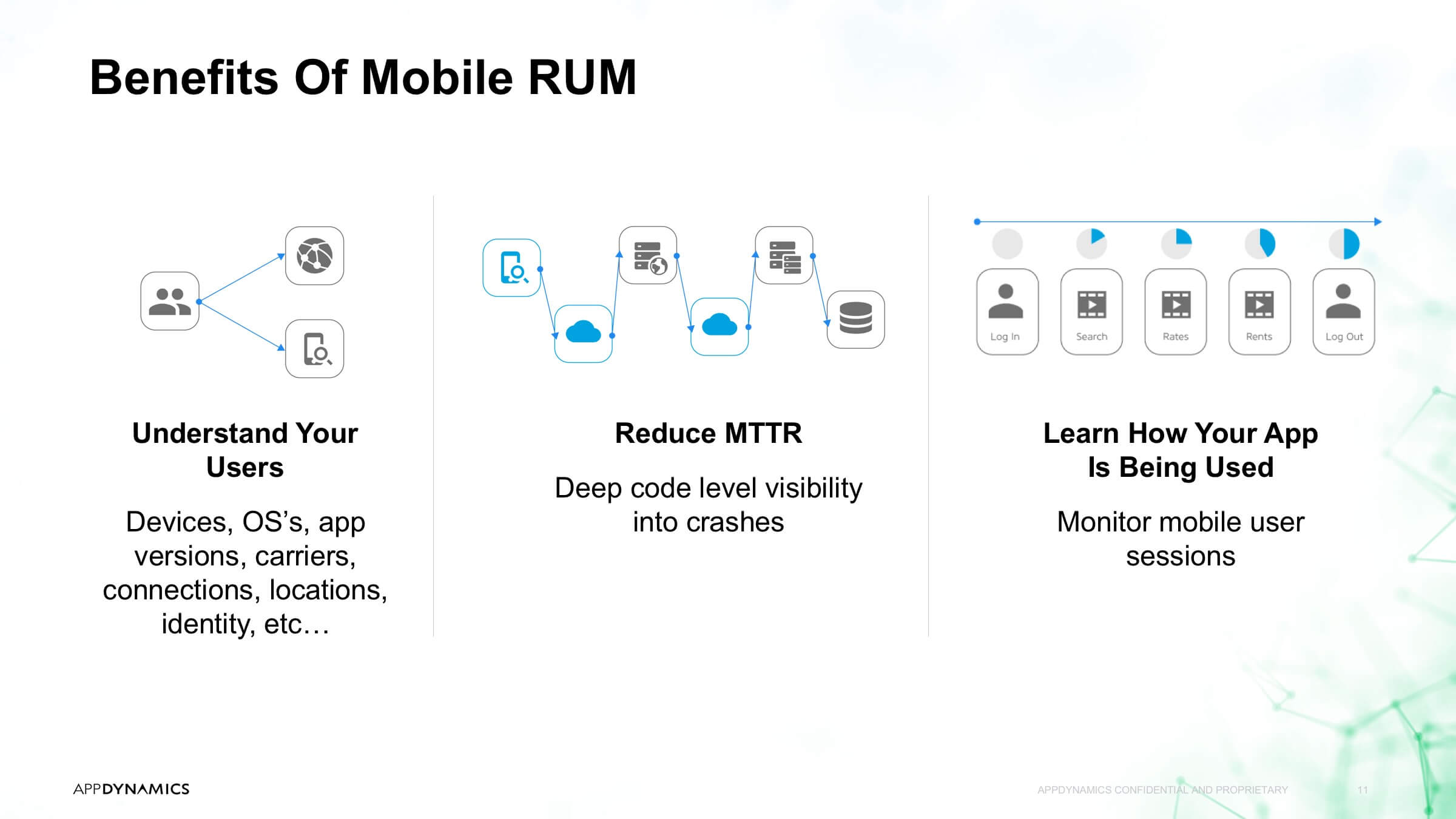 Benefits Of Mobile RUM

Understand Your Users

Devices, OS's, app versions, carriers, connections, locations, identity, etc…

Reduce MTTR

Deep code level visibility into crashes

Log In

Search

Rates

Rents

Log Out

Learn How Your App Is Being Used

Monitor mobile user sessions

APPDYNAMICS

APPDYNAMICS CONFIDENTIAL AND PROPRIETARY

11